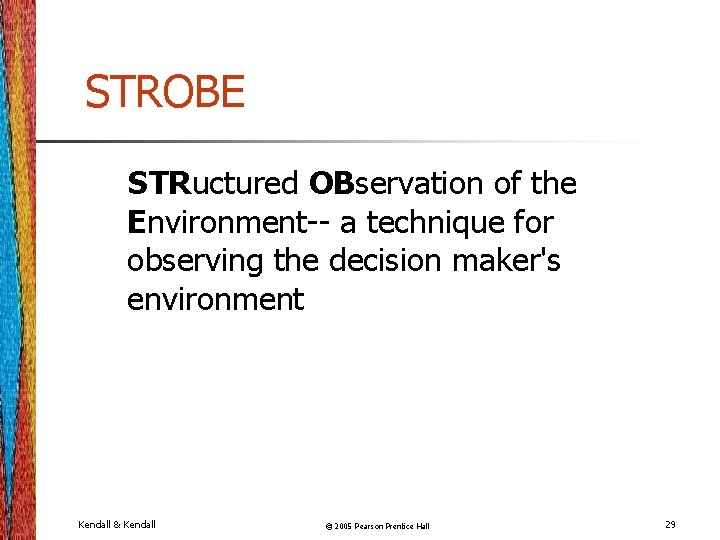 STROBE

STRuctured OBservation of the Environment-- a technique for observing the decision maker's environment

Kendall & Kendall

© 2005 Pearson Prentice Hall

29